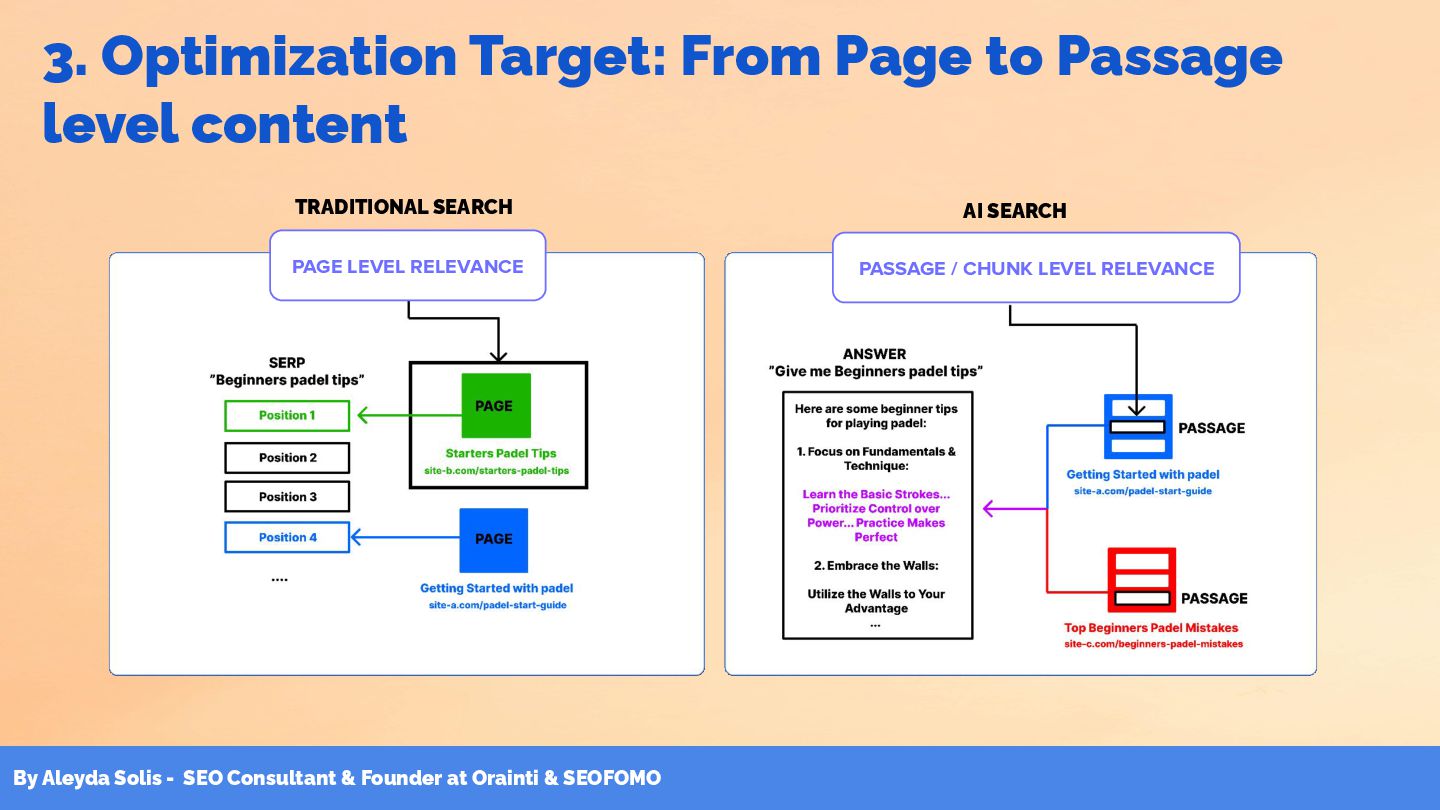 3. Optimization Target: From Page to Passage level content

TRADITIONAL SEARCH

PAGE LEVEL RELEVANCE

SERP
"Beginners padel tips"

Position 1

Position 2

Position 3

Position 4

....

PAGE

Starters Padel Tips
site-b.com/starters-padel-tips

PAGE

Getting Started with padel
site-a.com/padel-start-guide

AI SEARCH

PASSAGE / CHUNK LEVEL RELEVANCE

ANSWER
"Give me Beginners padel tips"

Here are some beginner tips for playing padel:

1. Focus on Fundamentals & Technique:

Learn the Basic Strokes... Prioritize Control over Power... Practice Makes Perfect

2. Embrace the Walls:

Utilize the Walls to Your Advantage
...

PASSAGE

Getting Started with padel
site-a.com/padel-start-guide

PASSAGE

Top Beginners Padel Mistakes
site-c.com/beginners-padel-mistakes

By Aleyda Solis - SEO Consultant & Founder at Orainti & SEOFOMO